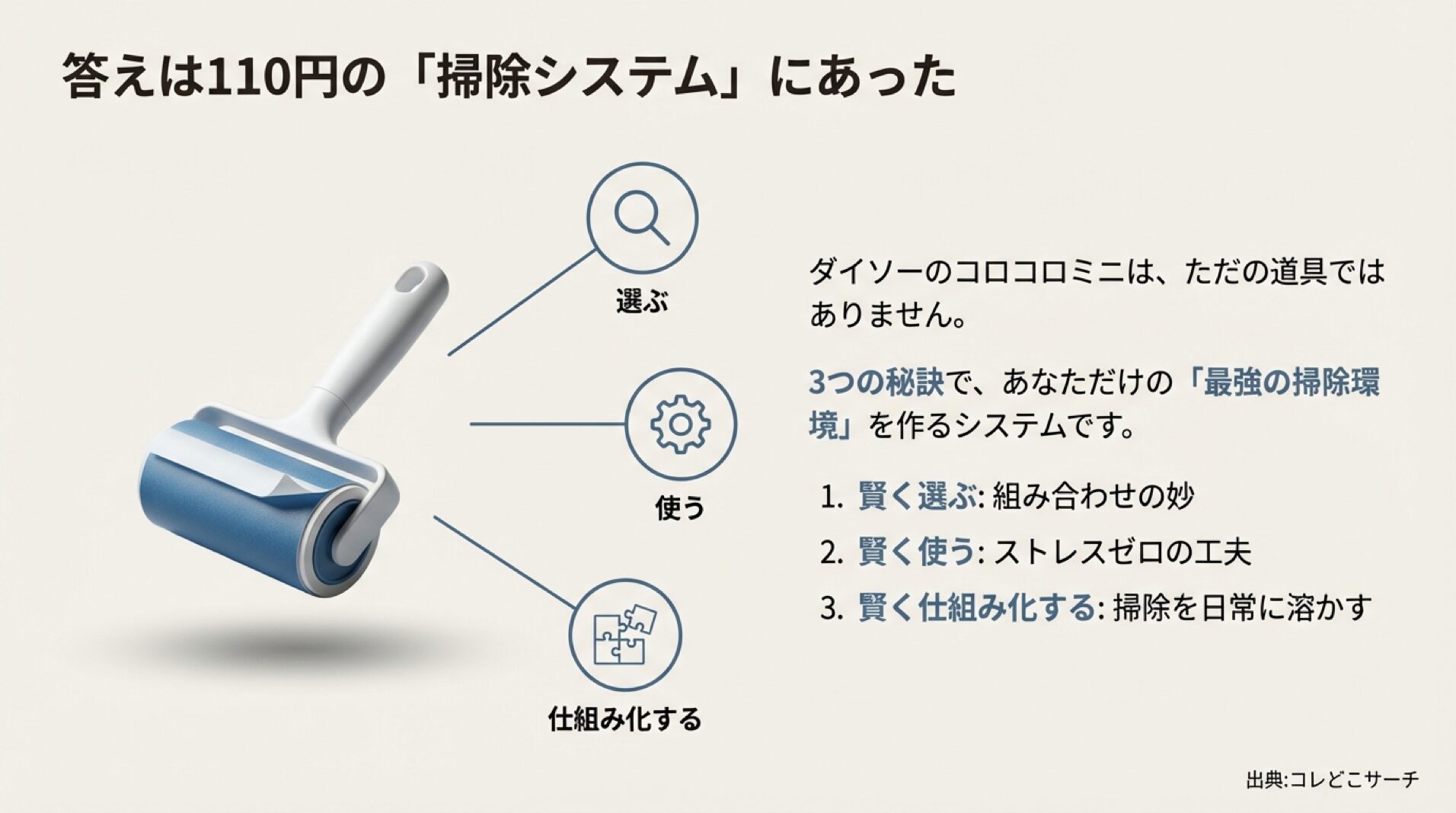 答えは110円の「掃除システム」にあった

選ぶ

使う

仕組み化する

ダイソーのコロコロミニは、ただの道具ではありません。

3つの秘訣で、あなただけの「最強の掃除環境」を作るシステムです。

1. 賢く選ぶ: 組み合わせの妙
2. 賢く使う: ストレスゼロの工夫
3. 賢く仕組み化する: 掃除を日常に溶かす

出典:コレどこサーチ